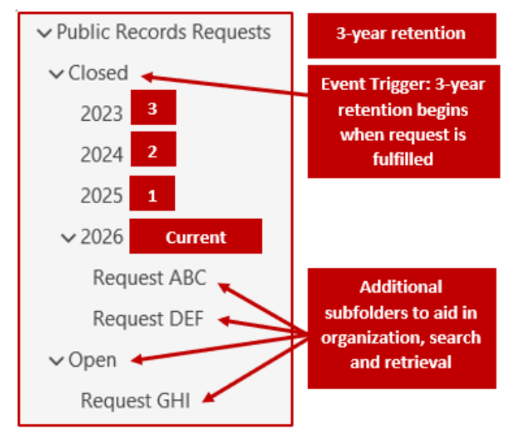 Public Records Requests

Closed

2023 3

2024 2

2025 1

2026 Current

Request ABC

Request DEF

Open

Request GHI

3-year retention

Event Trigger: 3-year retention begins when request is fulfilled

Additional subfolders to aid in organization, search and retrieval